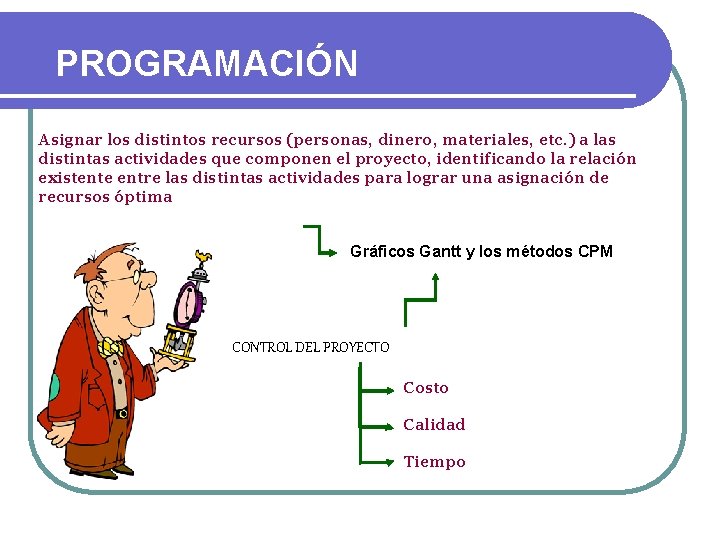 PROGRAMACIÓN

Asignar los distintos recursos (personas, dinero, materiales, etc.) a las distintas actividades que componen el proyecto, identificando la relación existente entre las distintas actividades para lograr una asignación de recursos óptima

Gráficos Gantt y los métodos CPM

CONTROL DEL PROYECTO

Costo

Calidad

Tiempo